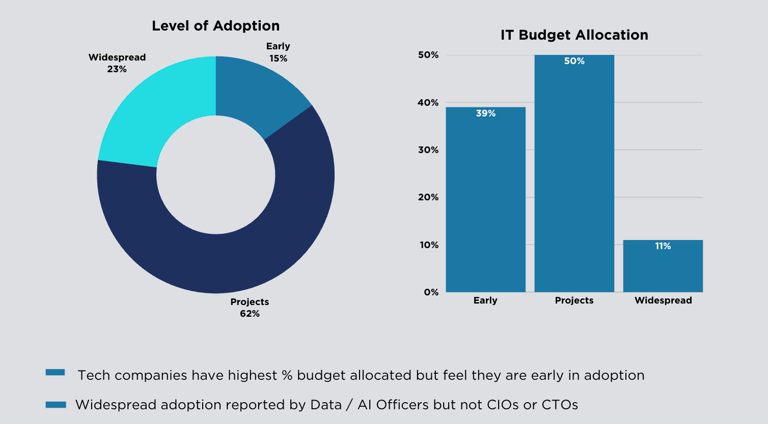 Level of Adoption

Widespread
23%

Early
15%

Projects
62%

IT Budget Allocation

50%
40%
30%
20%
10%
0%

39%
50%
11%

Early
Projects
Widespread

Tech companies have highest % budget allocated but feel they are early in adoption

Widespread adoption reported by Data / AI Officers but not CIOs or CTOs